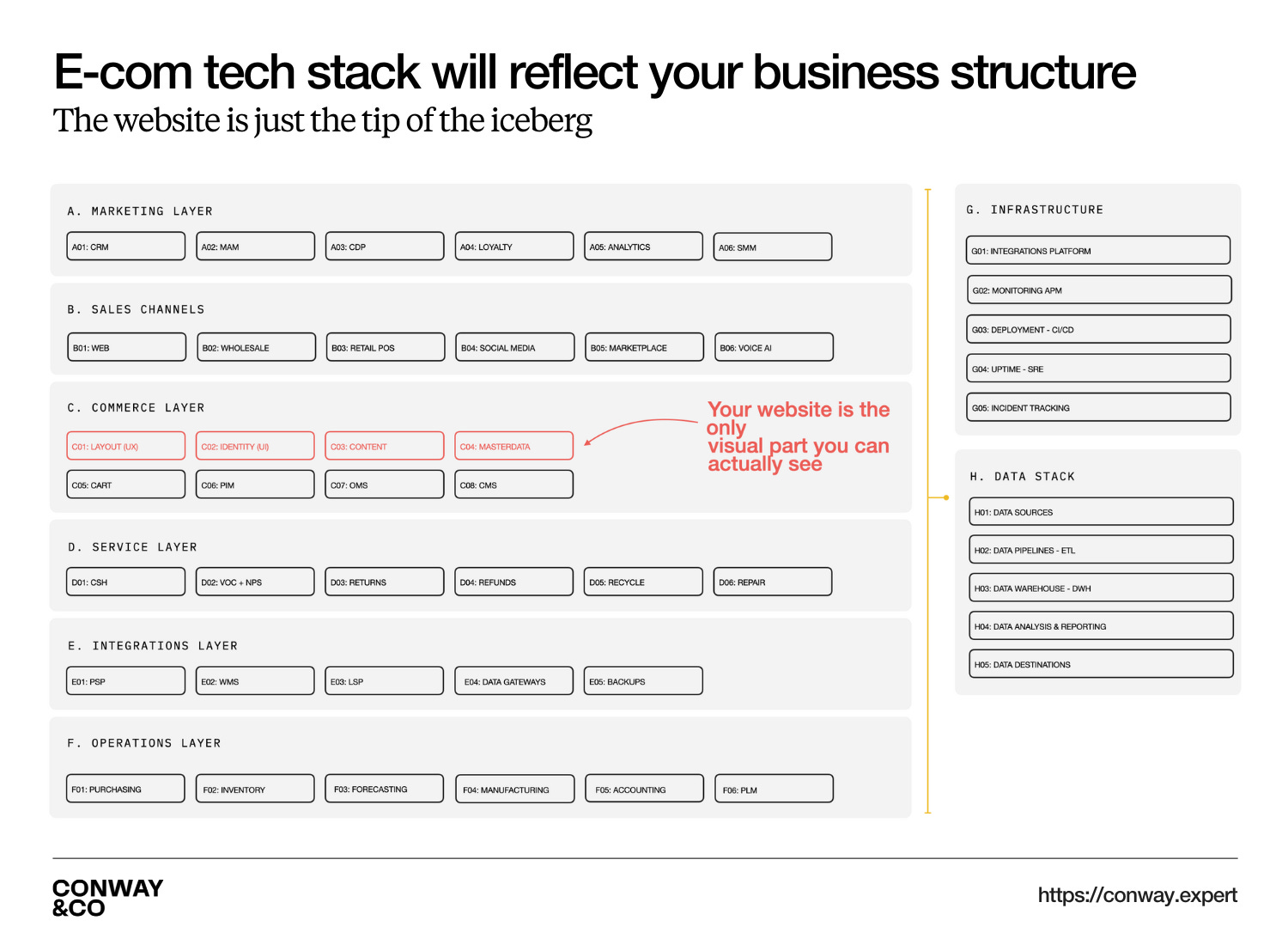 E-com tech stack will reflect your business structure
The website is just the tip of the iceberg

A. MARKETING LAYER

A01: CRM
A02: MAM
A03: CDP
A04: LOYALTY
A05: ANALYTICS
A06: SMM

B. SALES CHANNELS

B01: WEB
B02: WHOLESALE
B03: RETAIL POS
B04: SOCIAL MEDIA
B05: MARKETPLACE
B06: VOICE AI

C. COMMERCE LAYER

C01: LAYOUT (UX)
C02: IDENTITY (UI)
C03: CONTENT
C04: MASTERDATA
C05: CART
C06: PIM
C07: OMS
C08: CMS

Your website is the only visual part you can actually see

D. SERVICE LAYER

D01: CSH
D02: VOC + NPS
D03: RETURNS
D04: REFUNDS
D05: RECYCLE
D06: REPAIR

E. INTEGRATIONS LAYER

E01: PSP
E02: WMS
E03: LSP
E04: DATA GATEWAYS
E05: BACKUPS

F. OPERATIONS LAYER

F01: PURCHASING
F02: INVENTORY
F03: FORECASTING
F04: MANUFACTURING
F05: ACCOUNTING
F06: PLM

G. INFRASTRUCTURE

G01: INTEGRATIONS PLATFORM
G02: MONITORING APM
G03: DEPLOYMENT - CI/CD
G04: UPTIME - SRE
G05: INCIDENT TRACKING

H. DATA STACK

H01: DATA SOURCES
H02: DATA PIPELINES - ETL
H03: DATA WAREHOUSE - DWH
H04: DATA ANALYSIS & REPORTING
H05: DATA DESTINATIONS

CONWAY &CO

https://conway.expert